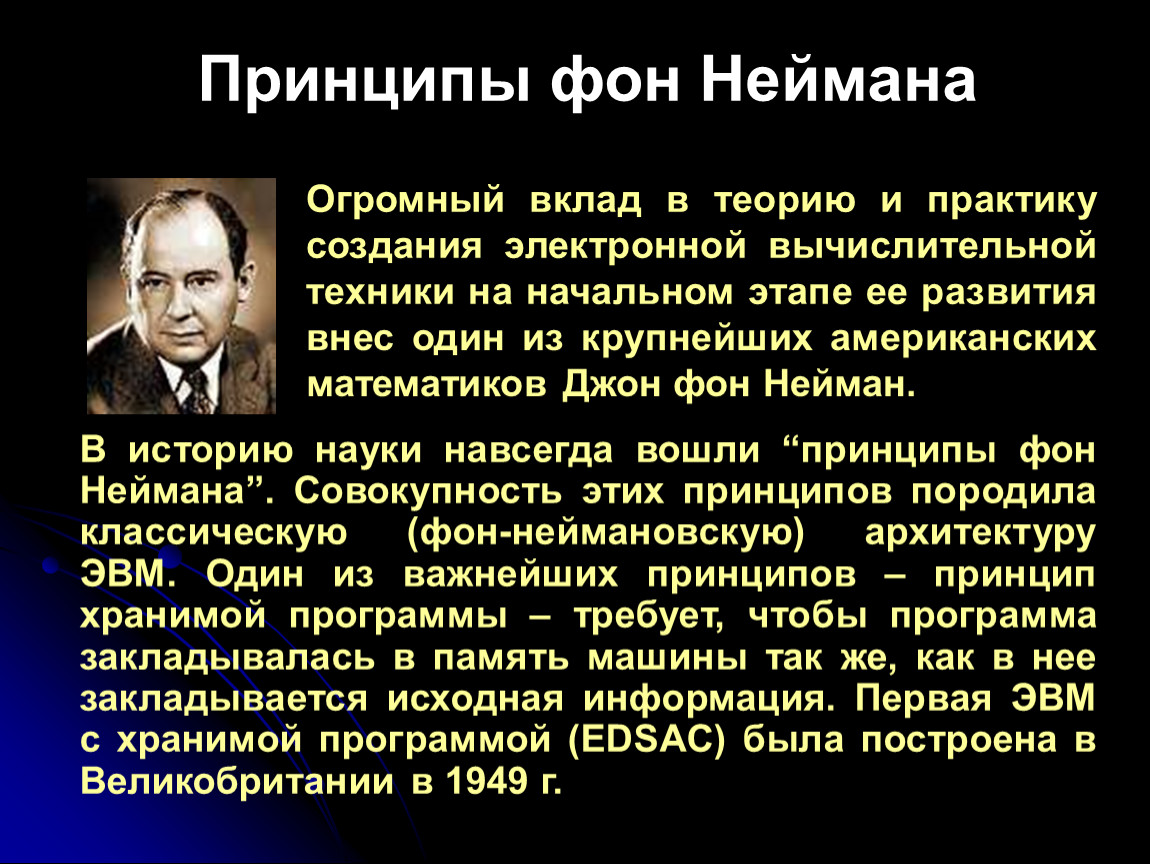 Принципы фон Неймана

Огромный вклад в теорию и практику создания электронной вычислительной техники на начальном этапе ее развития внес один из крупнейших американских математиков Джон фон Нейман.

В историю науки навсегда вошли “принципы фон Неймана”. Совокупность этих принципов породила классическую (фон-неймановскую) архитектуру ЭВМ. Один из важнейших принципов – принцип хранимой программы – требует, чтобы программа закладывалась в память машины так же, как в нее закладывается исходная информация. Первая ЭВМ с хранимой программой (EDSAC) была построена в Великобритании в 1949 г.